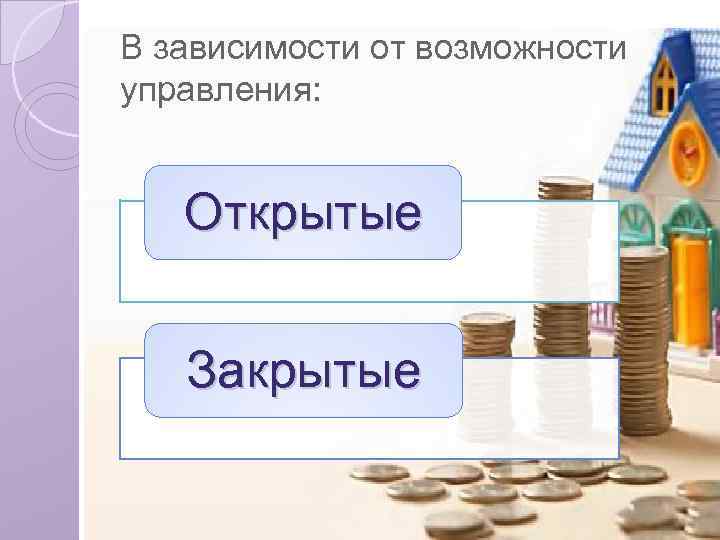 В зависимости от возможности управления:

Открытые

Закрытые